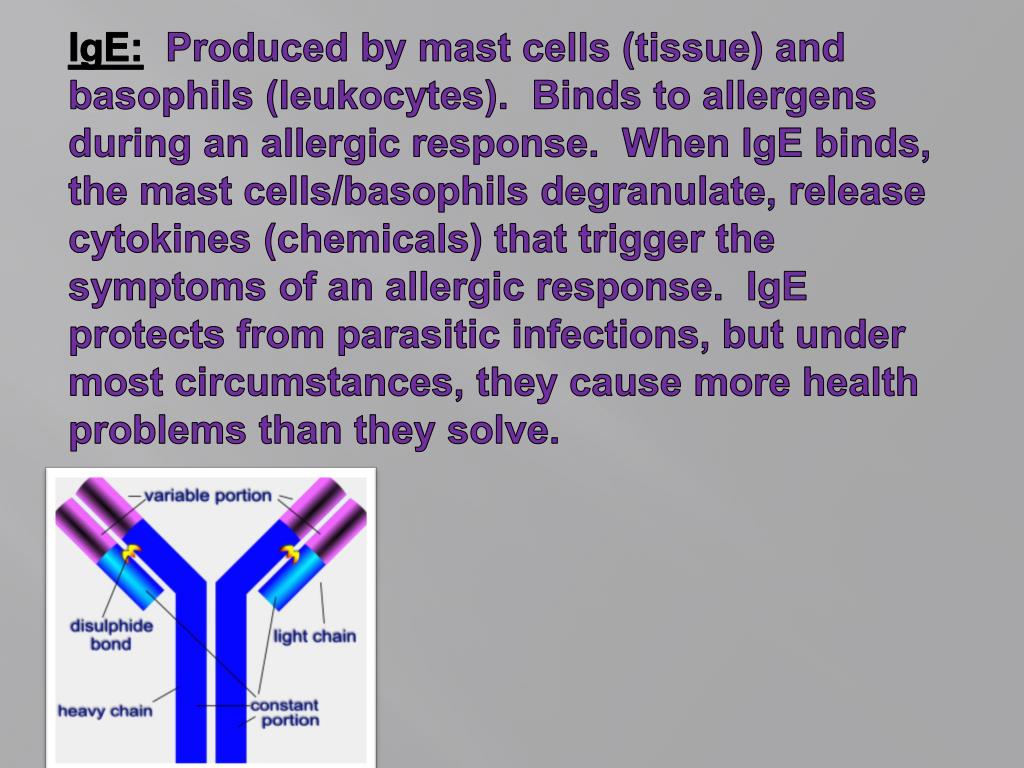 IgE: Produced by mast cells (tissue) and basophils (leukocytes). Binds to allergens during an allergic response. When IgE binds, the mast cells/basophils degranulate, release cytokines (chemicals) that trigger the symptoms of an allergic response. IgE protects from parasitic infections, but under most circumstances, they cause more health problems than they solve.

variable portion

disulphide bond

light chain

heavy chain

constant portion